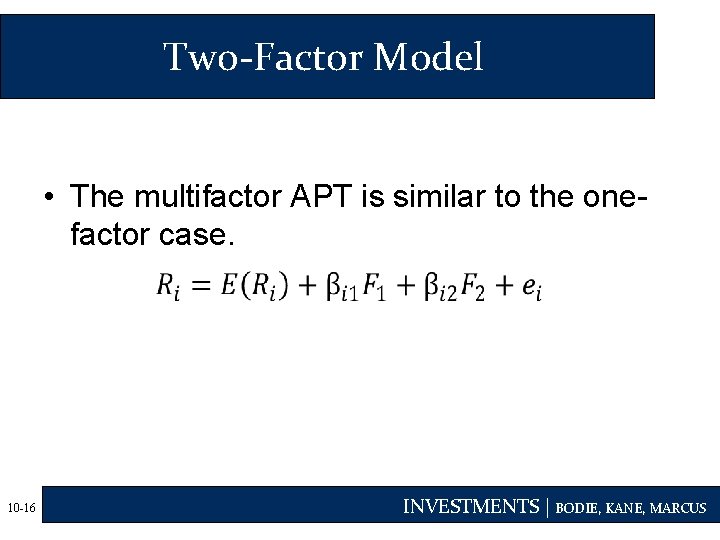 Two-Factor Model

• The multifactor APT is similar to the one-factor case.

$R_i = E(R_i) + \beta_{i1}F_1 + \beta_{i2}F_2 + e_i$

10-16

INVESTMENTS | BODIE, KANE, MARCUS